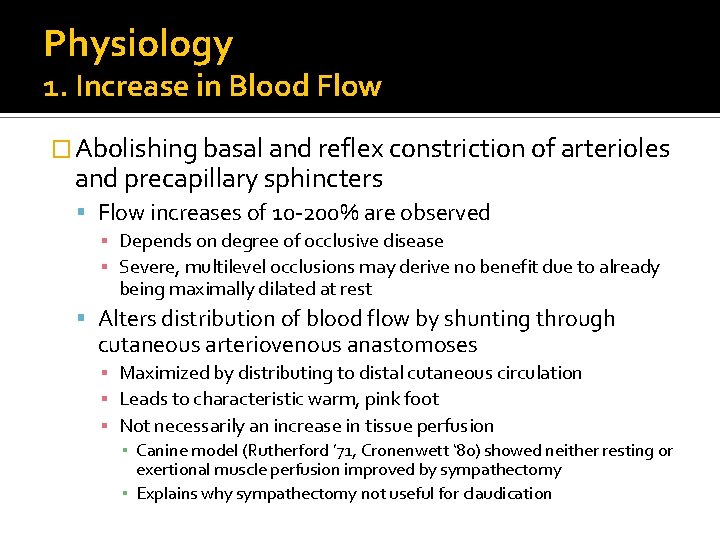 Physiology
1. Increase in Blood Flow

Abolishing basal and reflex constriction of arterioles and precapillary sphincters

Flow increases of 10-200% are observed

Depends on degree of occlusive disease

Severe, multilevel occlusions may derive no benefit due to already being maximally dilated at rest

Alters distribution of blood flow by shunting through cutaneous arteriovenous anastomoses

Maximized by distributing to distal cutaneous circulation

Leads to characteristic warm, pink foot

Not necessarily an increase in tissue perfusion

Canine model (Rutherford '71, Cronenwett '80) showed neither resting or exertional muscle perfusion improved by sympathectomy

Explains why sympathectomy not useful for claudication